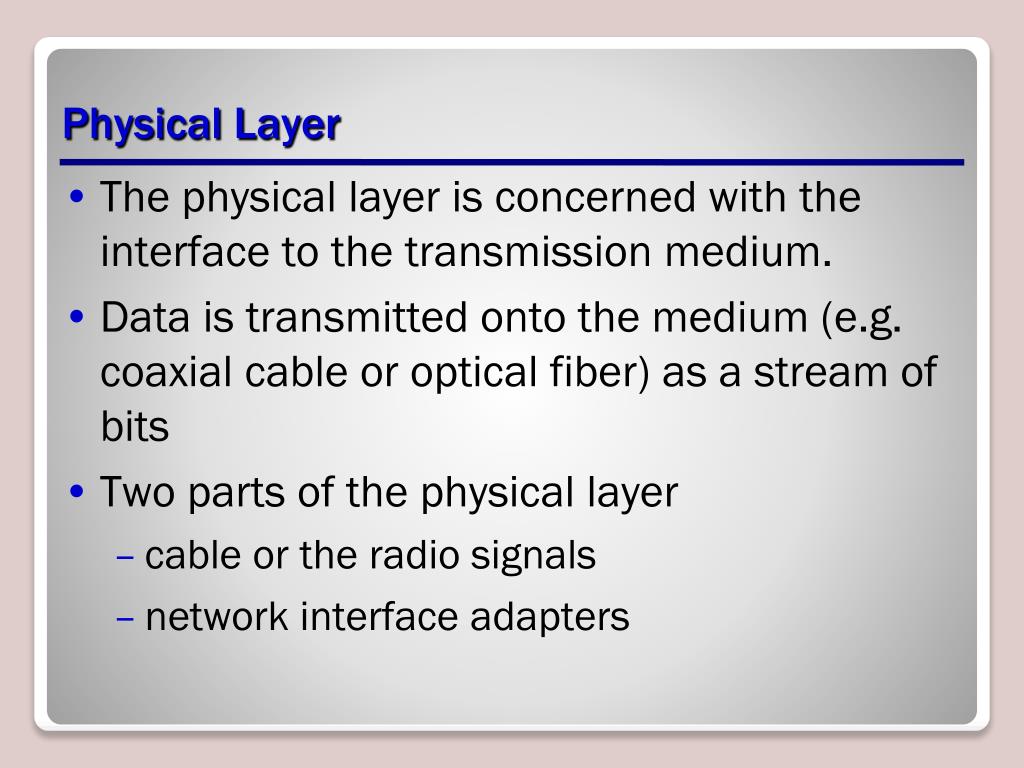 Physical Layer

• The physical layer is concerned with the interface to the transmission medium.

• Data is transmitted onto the medium (e.g. coaxial cable or optical fiber) as a stream of bits

• Two parts of the physical layer

– cable or the radio signals

– network interface adapters